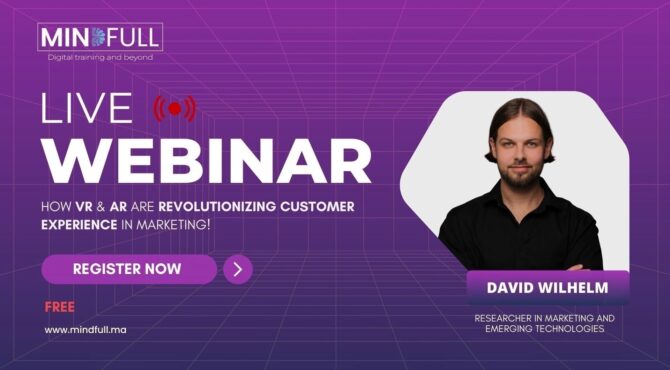 MINDFULL
Digital training and beyond

LIVE
WEBINAR

HOW VR & AR ARE REVOLUTIONIZING CUSTOMER EXPERIENCE IN MARKETING!

REGISTER NOW

FREE

www.mindfull.ma

DAVID WILHELM

RESEARCHER IN MARKETING AND EMERGING TECHNOLOGIES